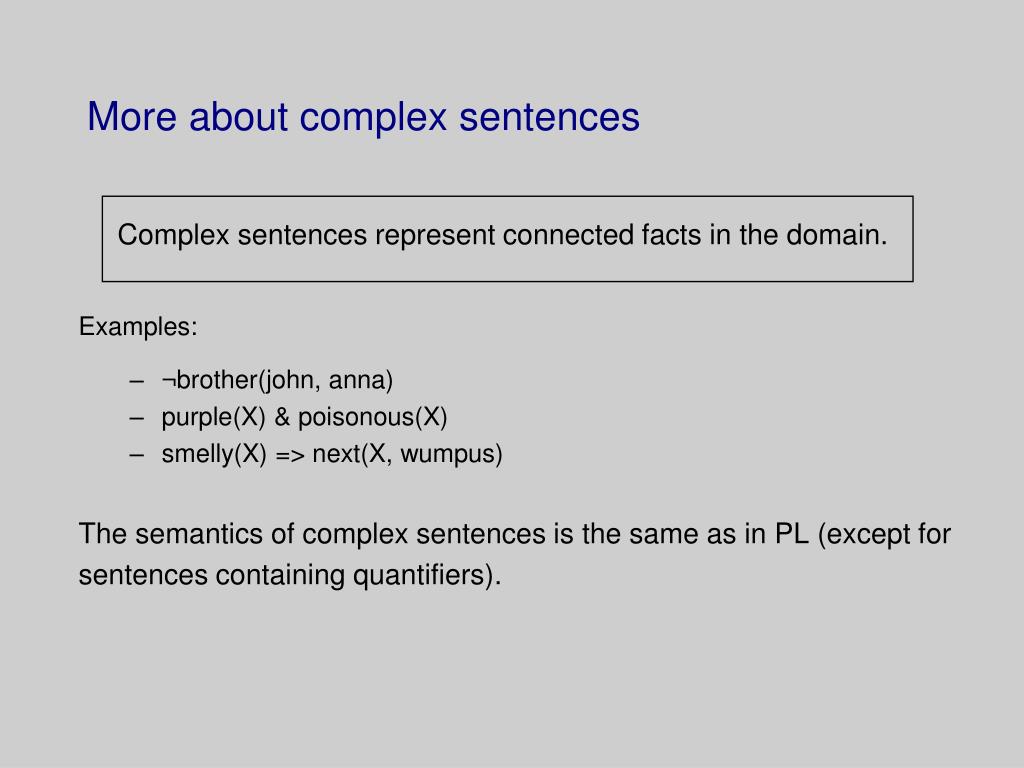 More about complex sentences

Complex sentences represent connected facts in the domain.

Examples:

– ¬brother(john, anna)
– purple(X) & poisonous(X)
– smelly(X) => next(X, wumpus)

The semantics of complex sentences is the same as in PL (except for sentences containing quantifiers).